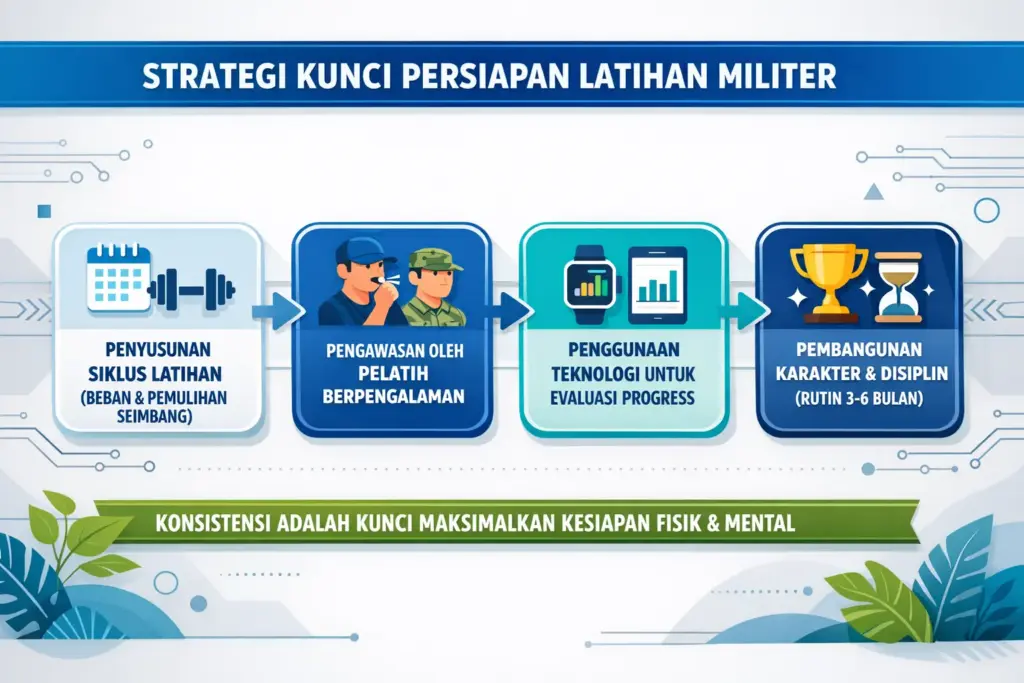 STRATEGI KUNCI PERSIAPAN LATIHAN MILITER

PENYUSUNAN SIKLUS LATIHAN (BEBAN & PEMULIHAN SEIMBANG)

PENGAWASAN OLEH PELATIH BERPENGALAMAN

PENGGUNAAN TEKNOLOGI UNTUK EVALUASI PROGRESS

PEMBANGUNAN KARAKTER & DISIPLIN (RUTIN 3-6 BULAN)

KONSISTENSI ADALAH KUNCI MAKSIMALKAN KESIAPAN FISIK & MENTAL